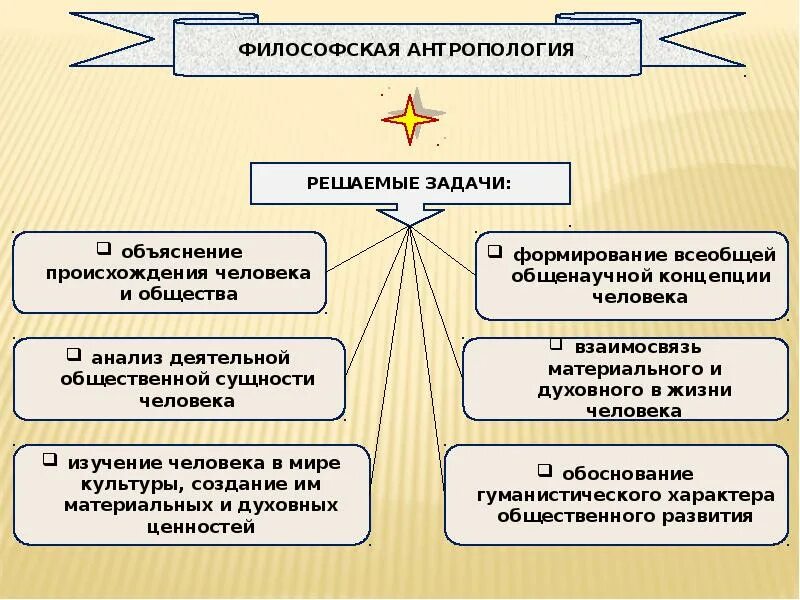 ФИЛОСОФСКАЯ АНТРОПОЛОГИЯ

РЕШАЕМЫЕ ЗАДАЧИ:

❑ объяснение происхождения человека и общества

❑ анализ деятельной общественной сущности человека

❑ изучение человека в мире культуры, создание им материальных и духовных ценностей

❑ формирование всеобщей общенаучной концепции человека

❑ взаимосвязь материального и духовного в жизни человека

❑ обоснование гуманистического характера общественного развития